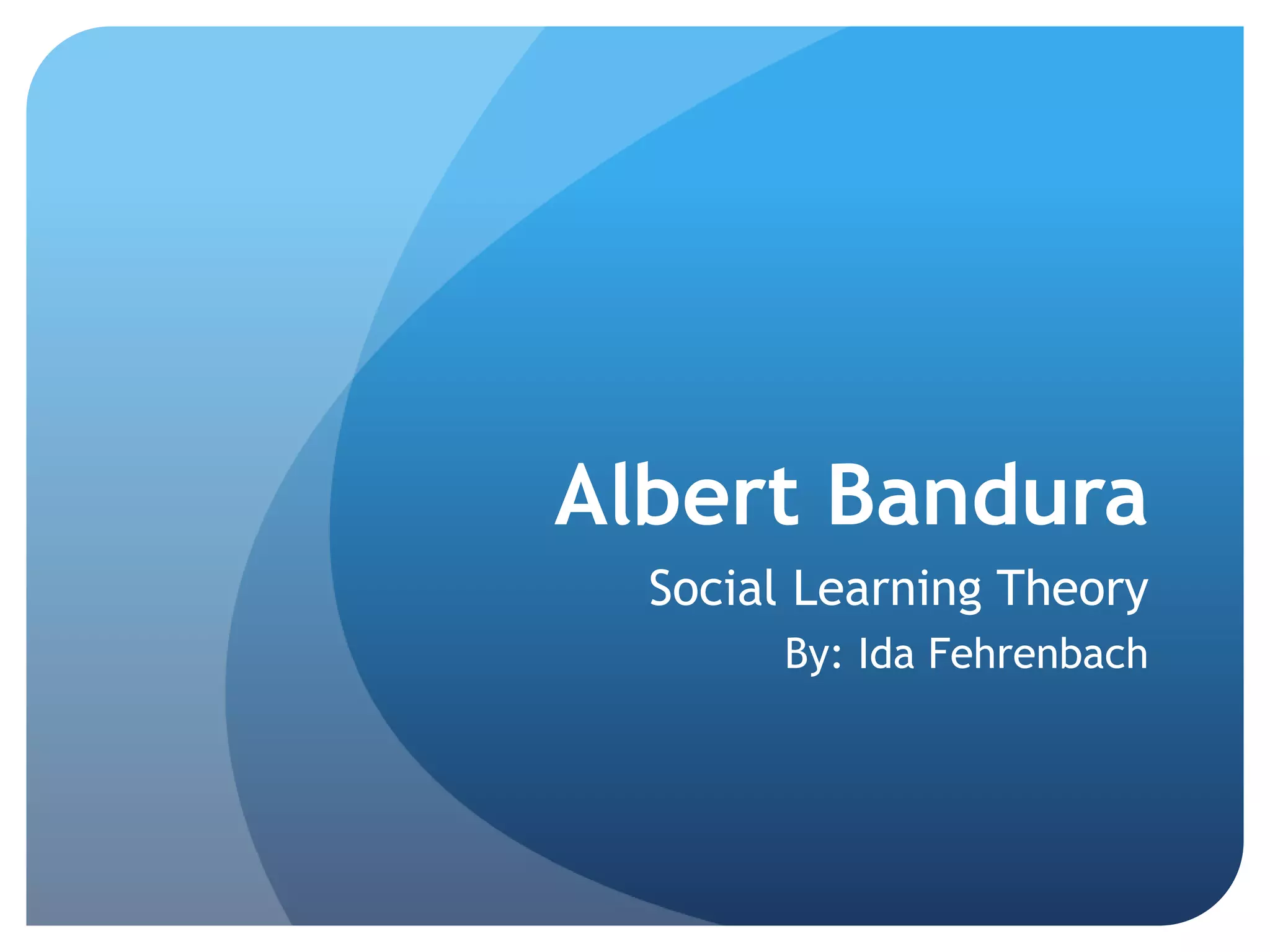 Albert Bandura

Social Learning Theory

By: Ida Fehrenbach